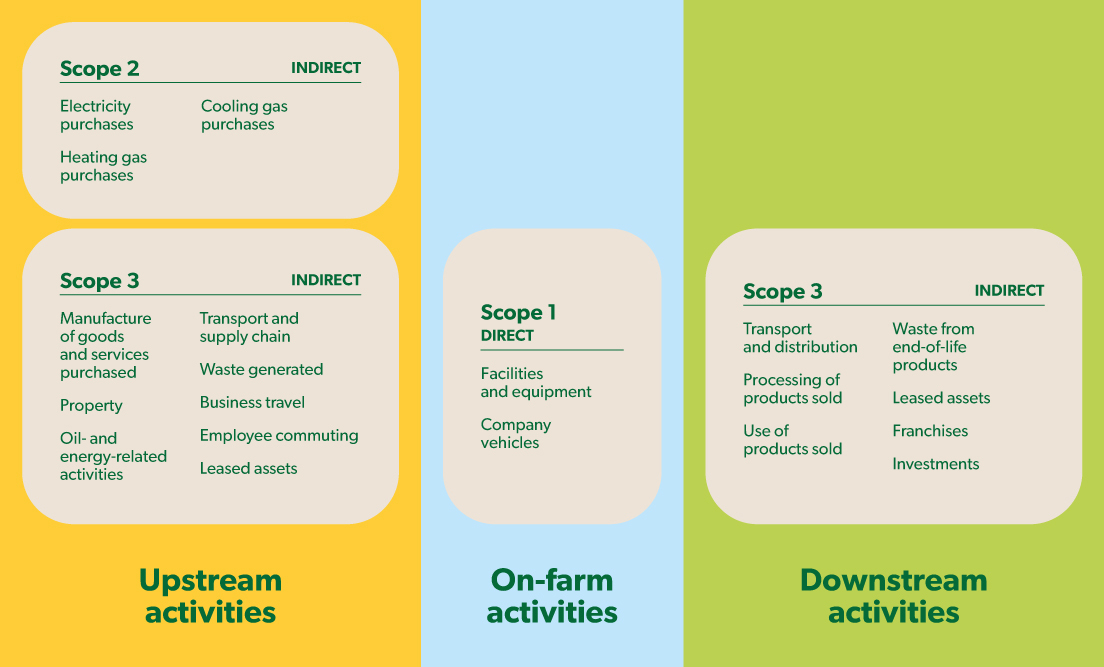 Scope 2 INDIRECT

Electricity purchases

Heating gas purchases

Cooling gas purchases

Scope 3 INDIRECT

Manufacture of goods and services purchased

Property

Oil- and energy-related activities

Transport and supply chain

Waste generated

Business travel

Employee commuting

Leased assets

Upstream activities

Scope 1
DIRECT

Facilities and equipment

Company vehicles

On-farm activities

Scope 3 INDIRECT

Transport and distribution

Processing of products sold

Use of products sold

Waste from end-of-life products

Leased assets

Franchises

Investments

Downstream activities